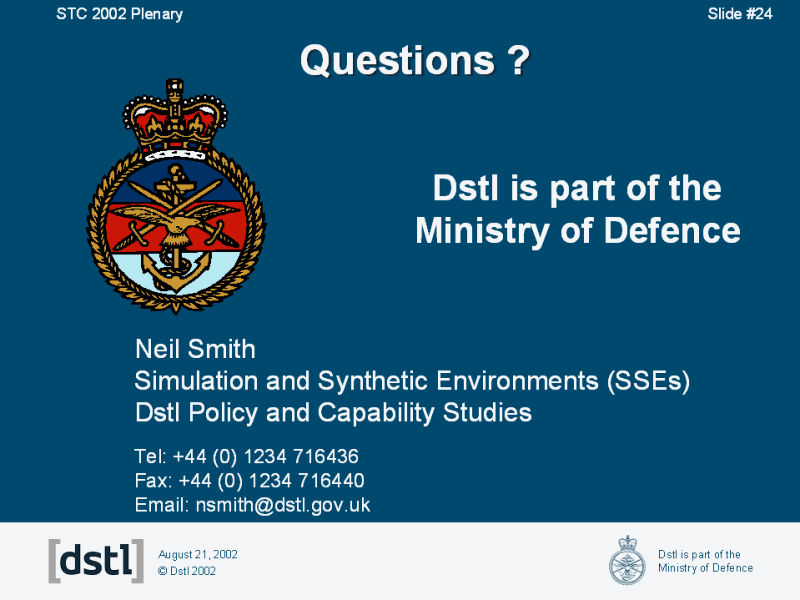 STC 2002 Plenary

Slide #24

Questions ?

Dstl is part of the Ministry of Defence

Neil Smith
Simulation and Synthetic Environments (SSEs)
Dstl Policy and Capability Studies

Tel: +44 (0) 1234 716436
Fax: +44 (0) 1234 716440
Email: nsmith@dstl.gov.uk

[dstl]

August 21, 2002
© Dstl 2002

Dstl is part of the Ministry of Defence